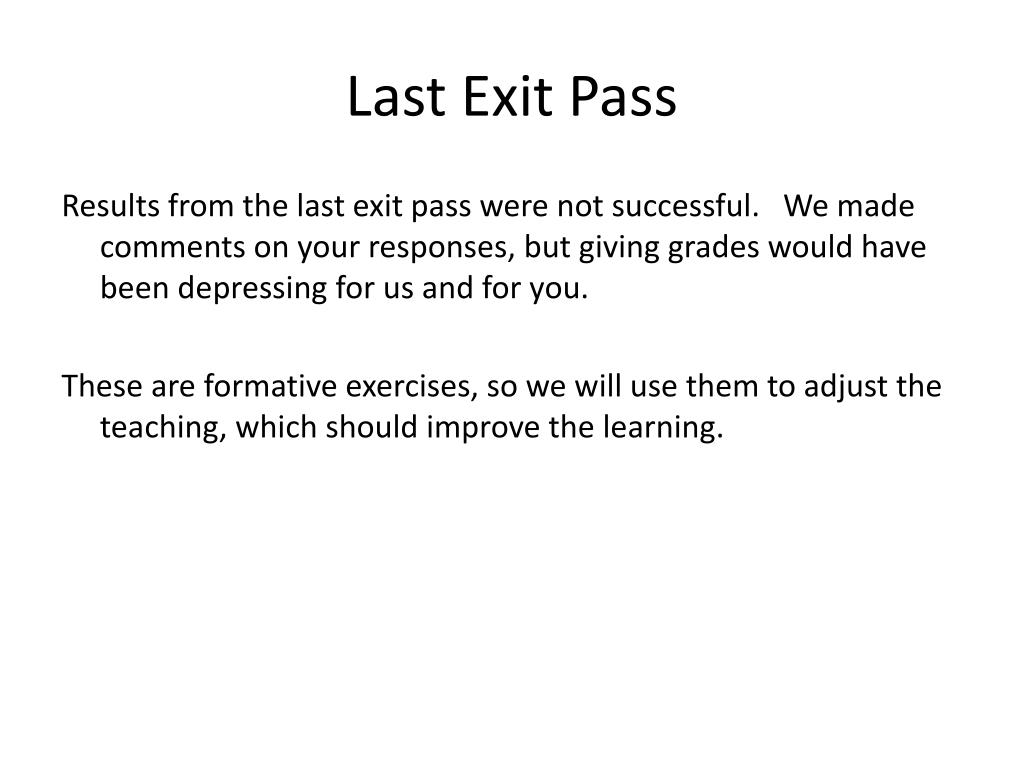 Last Exit Pass

Results from the last exit pass were not successful. We made comments on your responses, but giving grades would have been depressing for us and for you.

These are formative exercises, so we will use them to adjust the teaching, which should improve the learning.